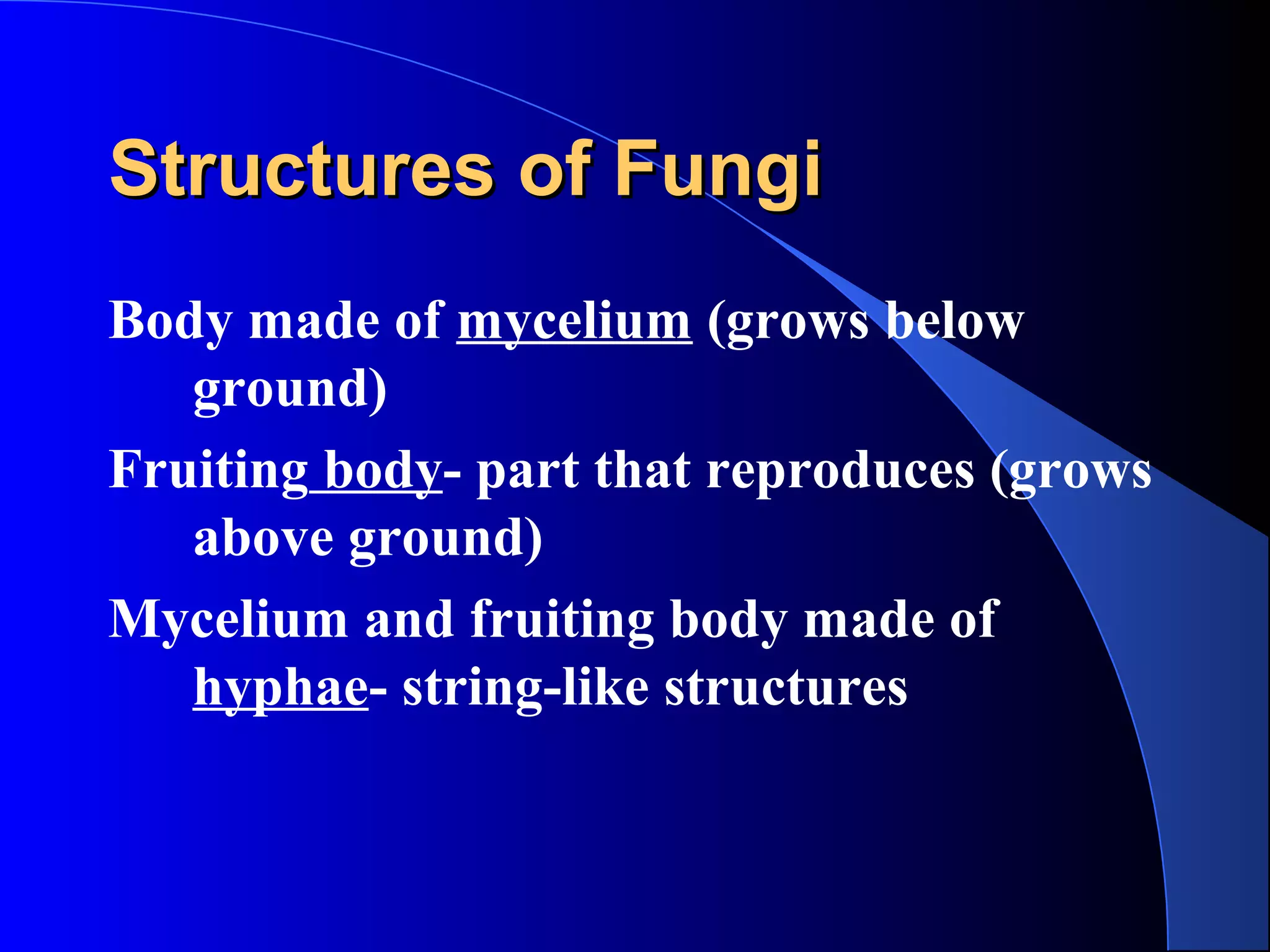 Structures of Fungi

Body made of mycelium (grows below ground)

Fruiting body- part that reproduces (grows above ground)

Mycelium and fruiting body made of hyphae- string-like structures